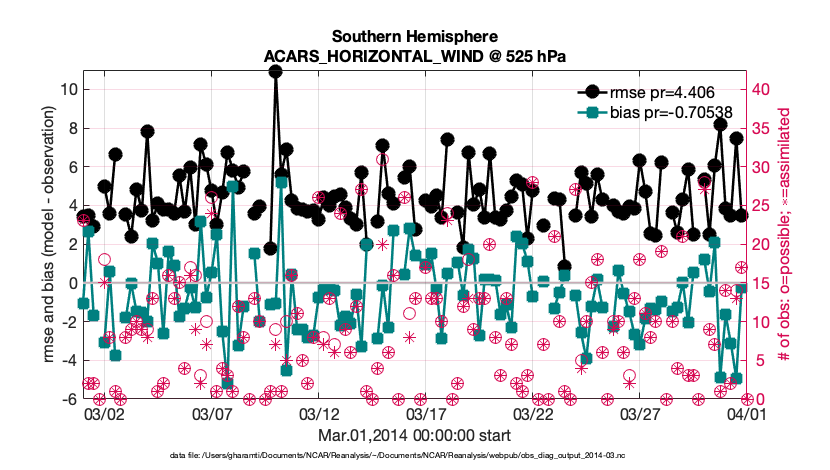 Southern Hemisphere
ACARS_HORIZONTAL_WIND @ 525 hPa

rmse pr=4.406
bias pr=-0.70538

rmse and bias (model - observation)

10
8
6
4
2
0
-2
-4
-6

# of obs: o=possible; *=assimilated

40
35
30
25
20
15
10
5
0

03/02
03/07
03/12
03/17
03/22
03/27
04/01

Mar.01,2014 00:00:00 start

data file: /Users/gharamti/Documents/NCAR/Reanalysis/~/Documents/NCAR/Reanalysis/webpub/obs_diag_output_2014-03.nc